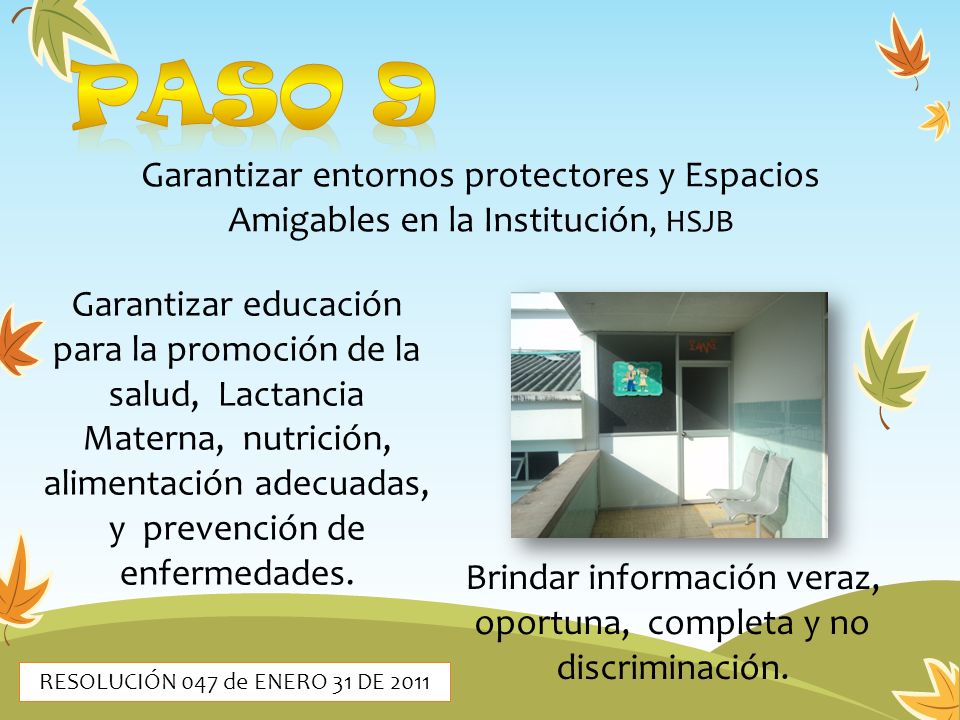 PASO 9

Garantizar entornos protectores y Espacios Amigables en la Institución, HSJB

Garantizar educación para la promoción de la salud, Lactancia Materna, nutrición, alimentación adecuadas, y prevención de enfermedades.

Brindar información veraz, oportuna, completa y no discriminación.

RESOLUCIÓN 047 de ENERO 31 DE 2011